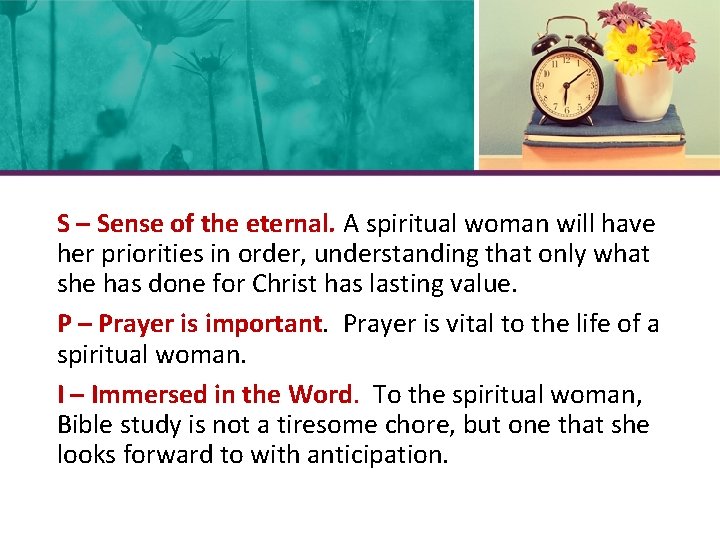 S – Sense of the eternal. A spiritual woman will have her priorities in order, understanding that only what she has done for Christ has lasting value.

P – Prayer is important. Prayer is vital to the life of a spiritual woman.

I – Immersed in the Word. To the spiritual woman, Bible study is not a tiresome chore, but one that she looks forward to with anticipation.